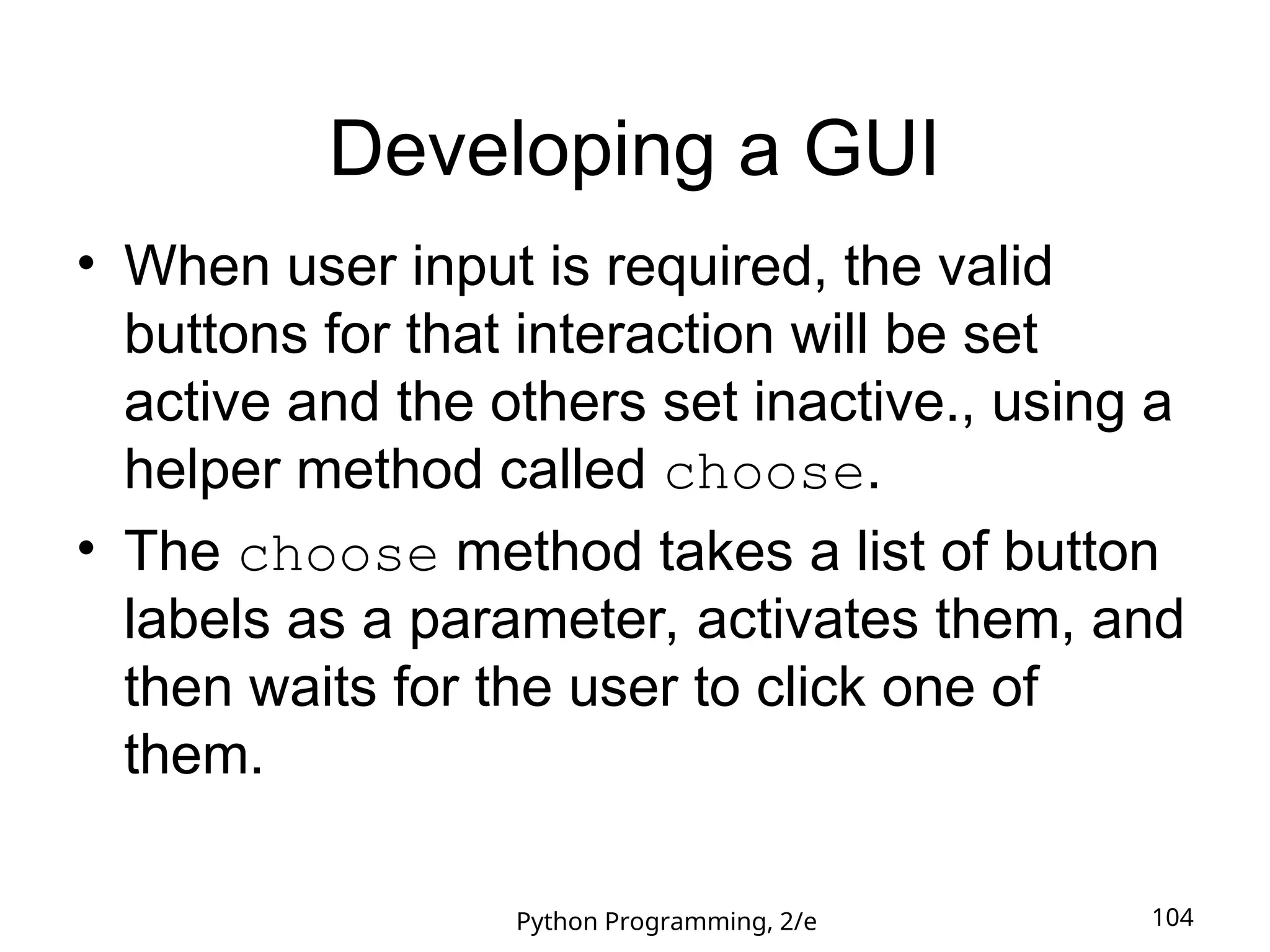 Developing a GUI

• When user input is required, the valid buttons for that interaction will be set active and the others set inactive., using a helper method called choose.

• The choose method takes a list of button labels as a parameter, activates them, and then waits for the user to click one of them.

Python Programming, 2/e

104